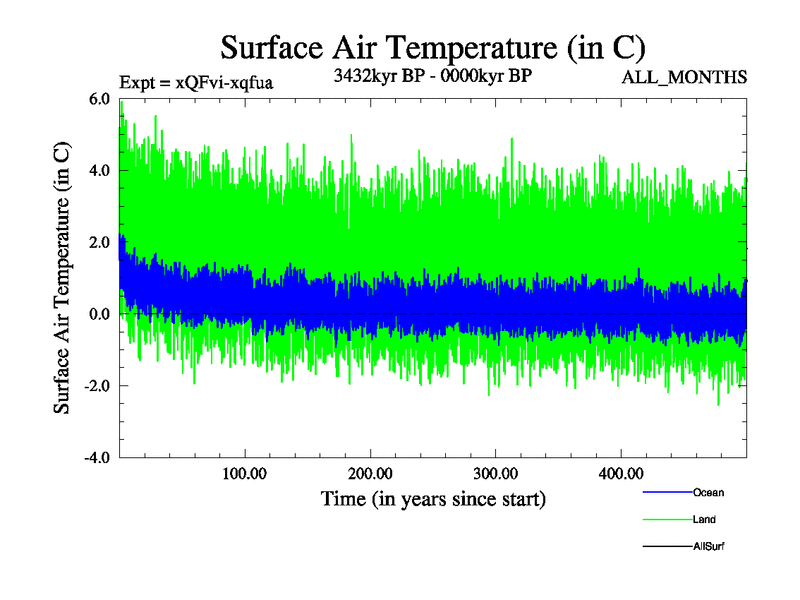 Surface Air Temperature (in C)

Expt = xQFvi-xqfua

3432kyr BP - 0000kyr BP

ALL_MONTHS

Surface Air Temperature (in C)

6.0

4.0

2.0

0.0

-2.0

-4.0

100.00

200.00

300.00

400.00

Time (in years since start)

Ocean

Land

AllSurf